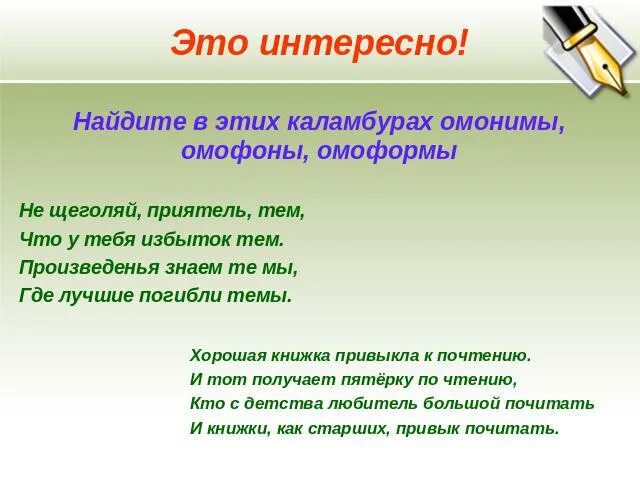 Это интересно!

Найдите в этих каламбурах омонимы, омофоны, омоформы

Не щеголяй, приятель, тем,
Что у тебя избыток тем.
Произведенья знаем те мы,
Где лучшие погибли темы.

Хорошая книжка привыкла к почтению.
И тот получает пятёрку по чтению,
Кто с детства любитель большой почитать
И книжки, как старших, привык почитать.